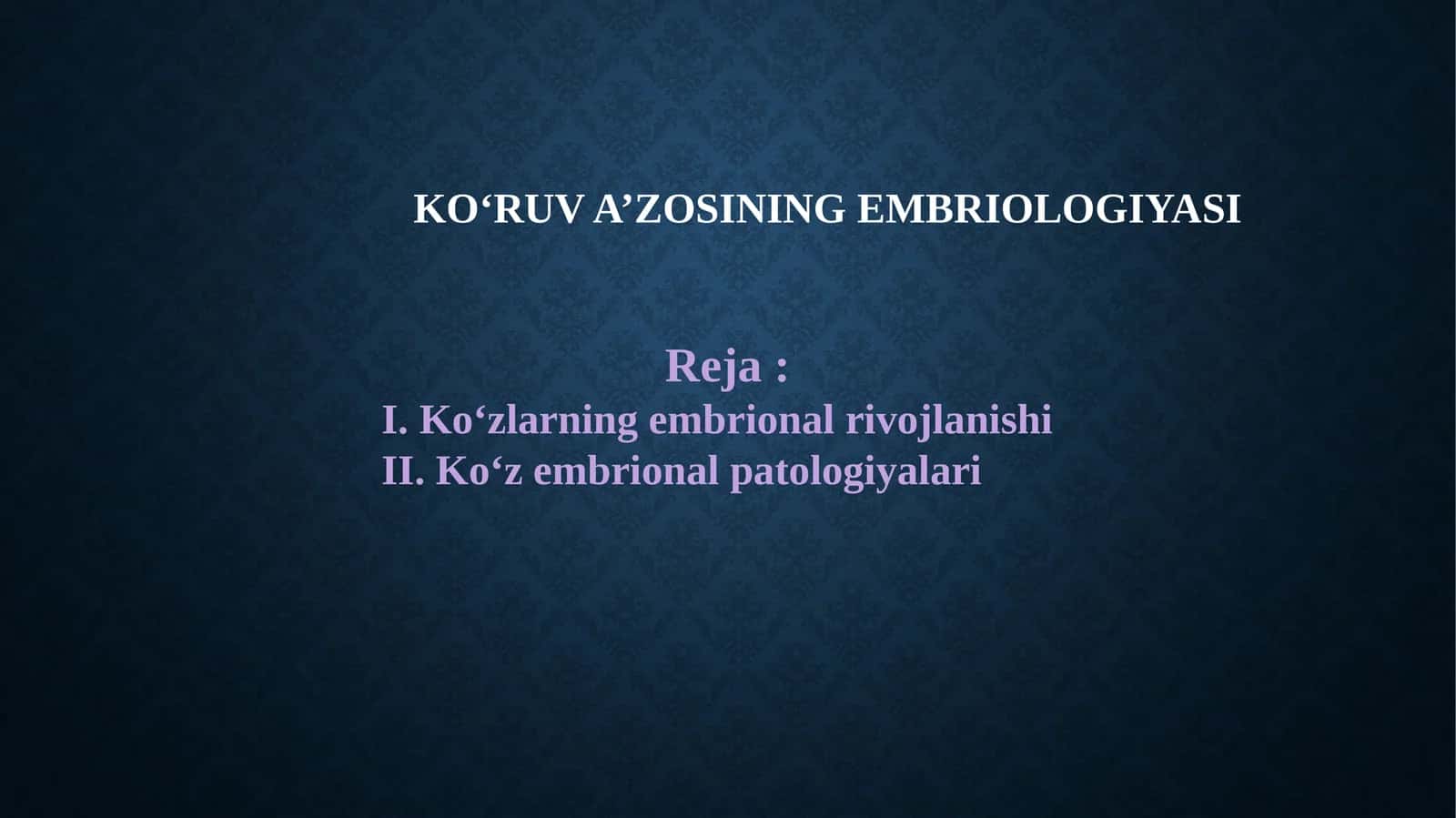 KO‘RUV A’ZOSINING EMBRIOLOGIYASI

Reja :

I. Ko‘zlarning embrional rivojlanishi

II. Ko‘z embrional patologiyalari